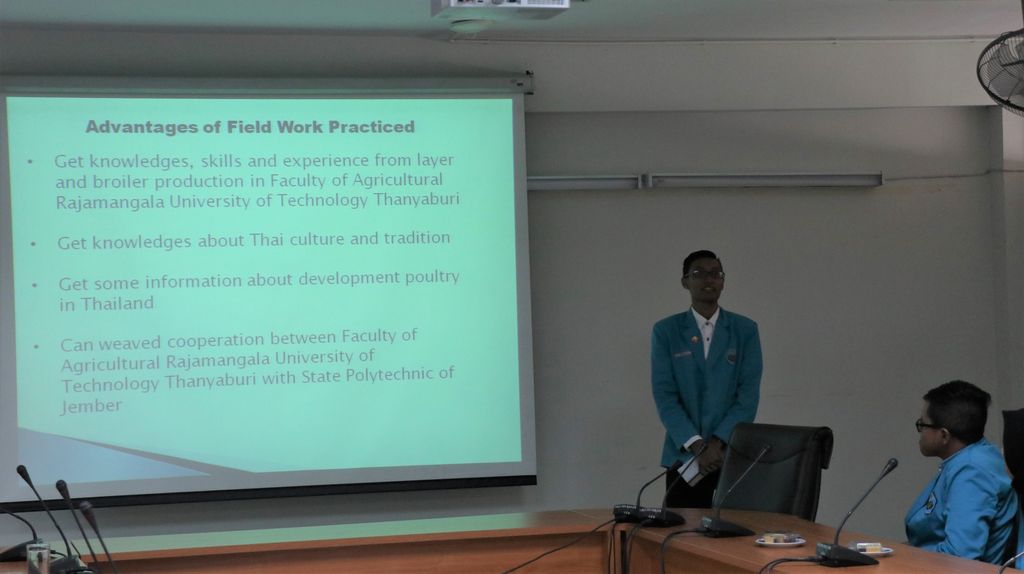 Advantages of Field Work Practiced

• Get knowledges, skills and experience from layer and broiler production in Faculty of Agricultural Rajamangala University of Technology Thanyaburi

• Get knowledges about Thai culture and tradition

• Get some information about development poultry in Thailand

• Can weaved cooperation between Faculty of Agricultural Rajamangala University of Technology Thanyaburi with State Polytechnic of Jember